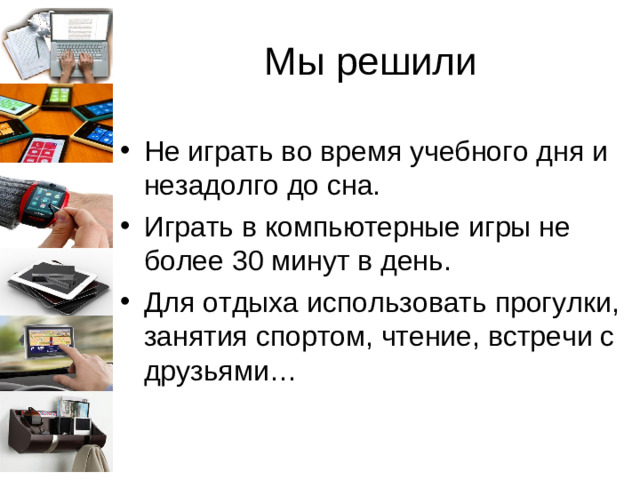 Мы решили

• Не играть во время учебного дня и незадолго до сна.
• Играть в компьютерные игры не более 30 минут в день.
• Для отдыха использовать прогулки, занятия спортом, чтение, встречи с друзьями…